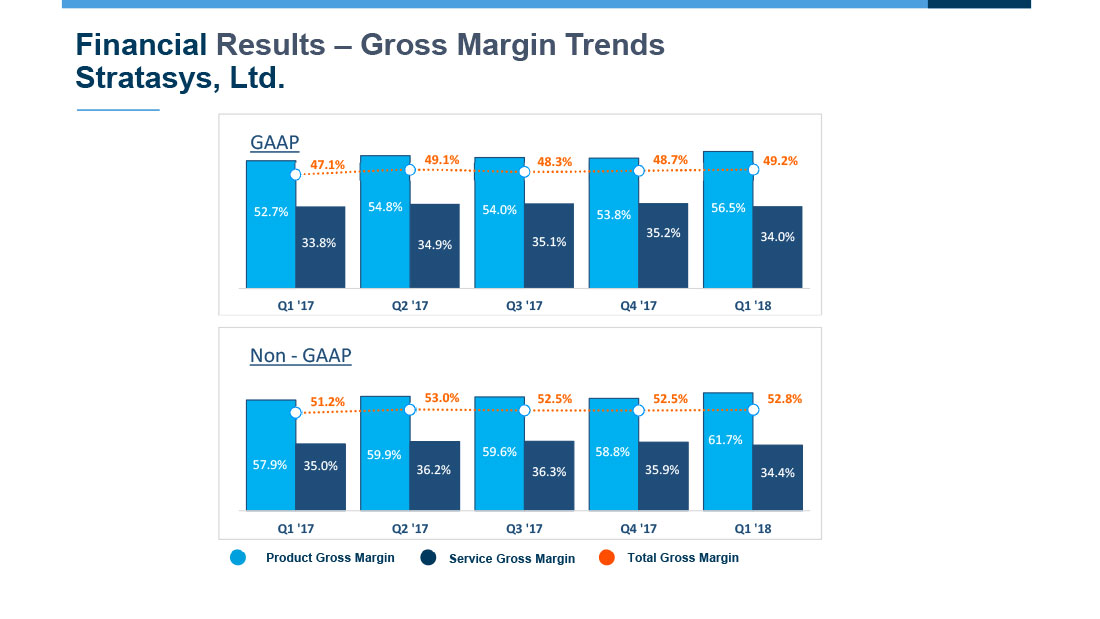 Financial Results – Gross Margin Trends
Stratasys, Ltd.

GAAP

47.1% 49.1% 48.3% 48.7% 49.2%

52.7% 33.8%
54.8% 34.9%
54.0% 35.1%
53.8% 35.2%
56.5% 34.0%

Q1 '17 Q2 '17 Q3 '17 Q4 '17 Q1 '18

Non - GAAP

51.2% 53.0% 52.5% 52.5% 52.8%

57.9% 35.0%
59.9% 36.2%
59.6% 36.3%
58.8% 35.9%
61.7% 34.4%

Q1 '17 Q2 '17 Q3 '17 Q4 '17 Q1 '18

Product Gross Margin
Service Gross Margin
Total Gross Margin